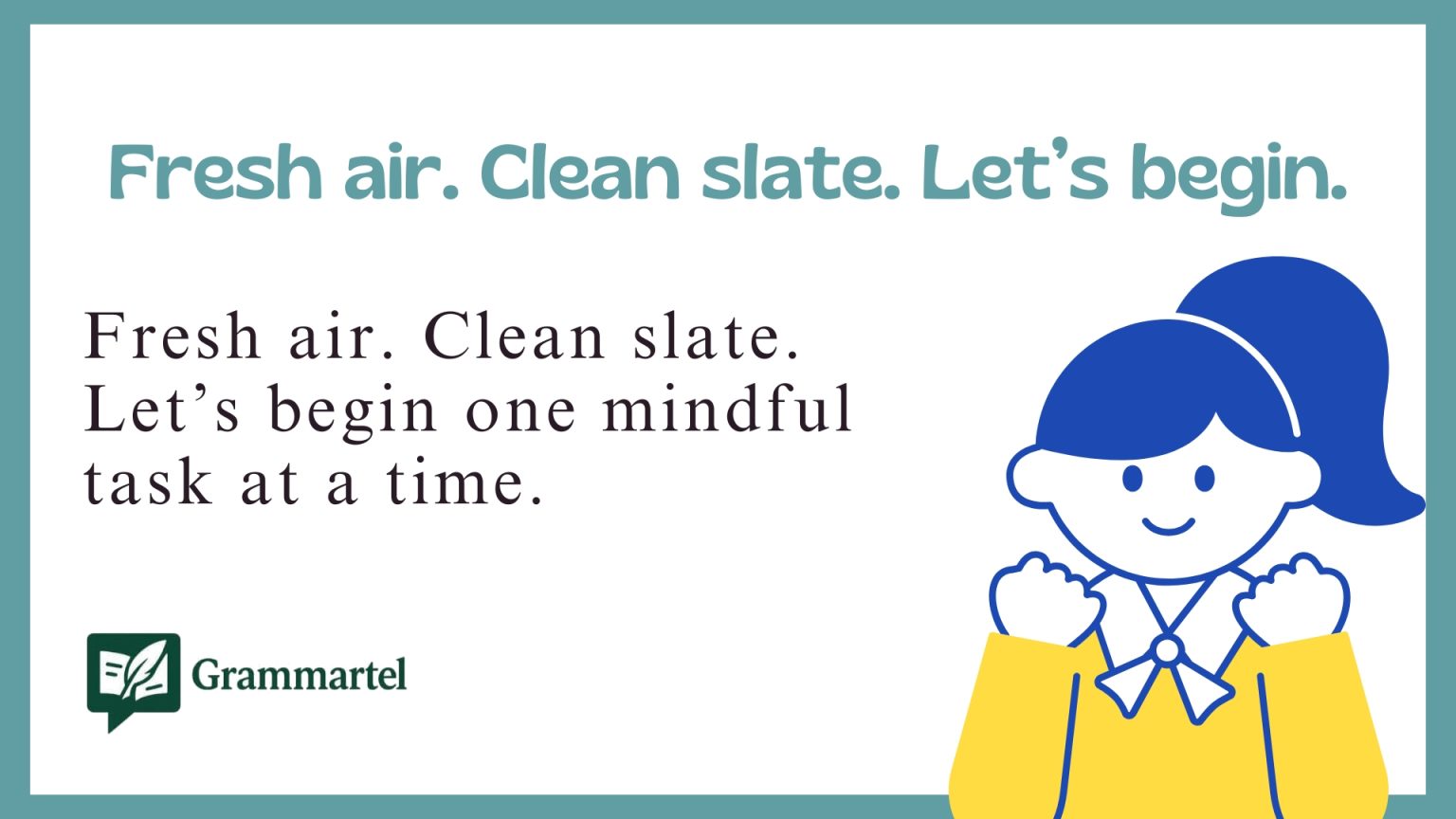 Fresh air. Clean slate. Let’s begin.

Fresh air. Clean slate. Let’s begin one mindful task at a time.

Grammartel